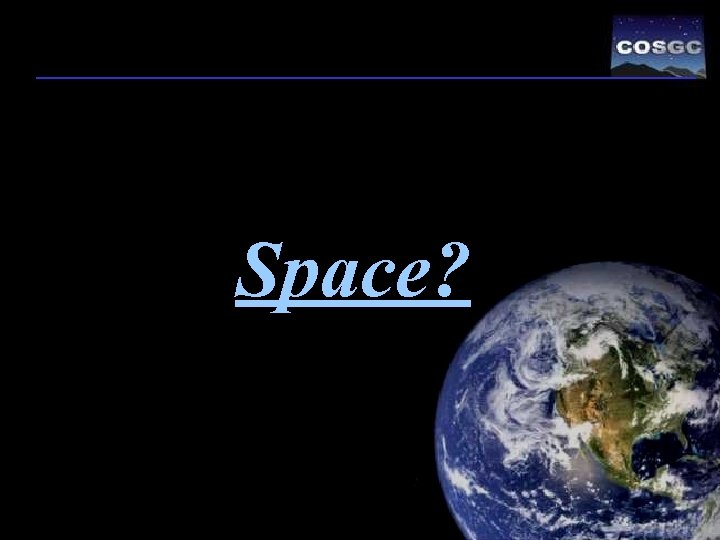 COSGC

Space?